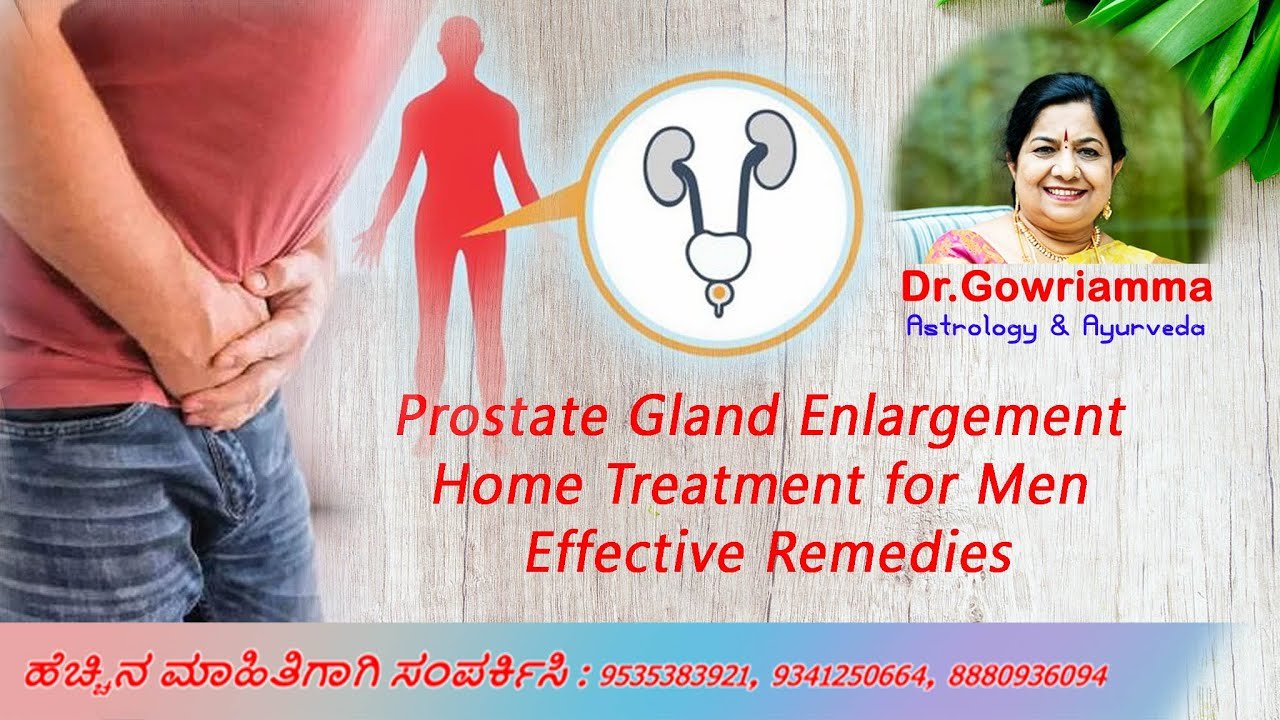 Dr.Gowriamma
Astrology & Ayurveda

Prostate Gland Enlargement
Home Treatment for Men
Effective Remedies

ಹೆಚ್ಚಿನ ಮಾಹಿತಿಗಾಗಿ ಸಂಪರ್ಕಿಸಿ : 9535383921, 9341250664, 8880936094